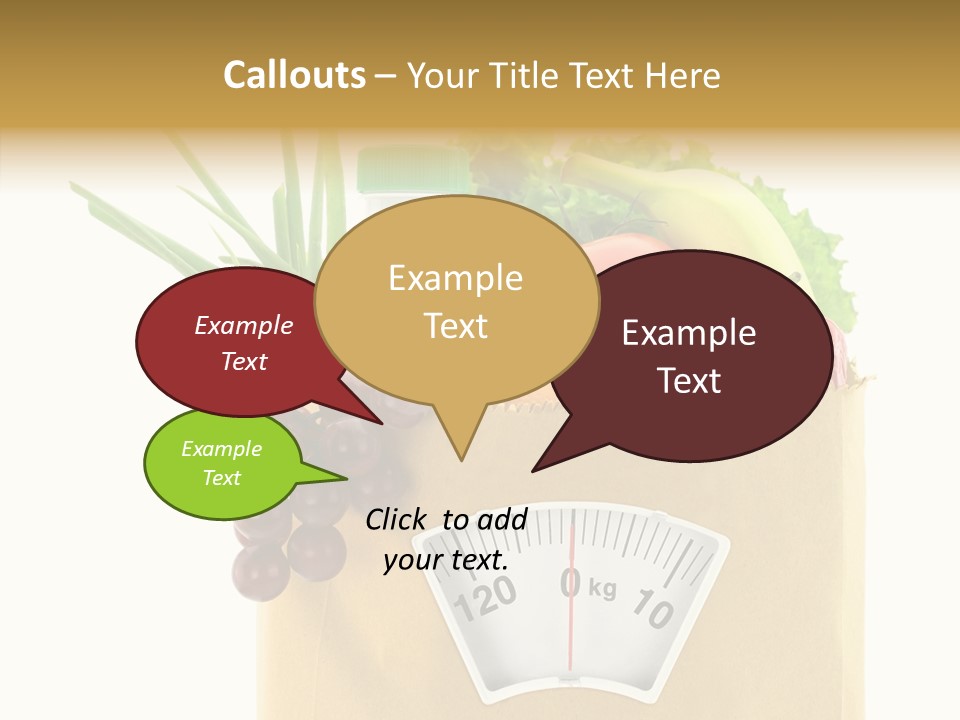 Callouts – Your Title Text Here

Example Text

Example Text

Example Text

Example Text

Click to add your text.

120

0 kg

10